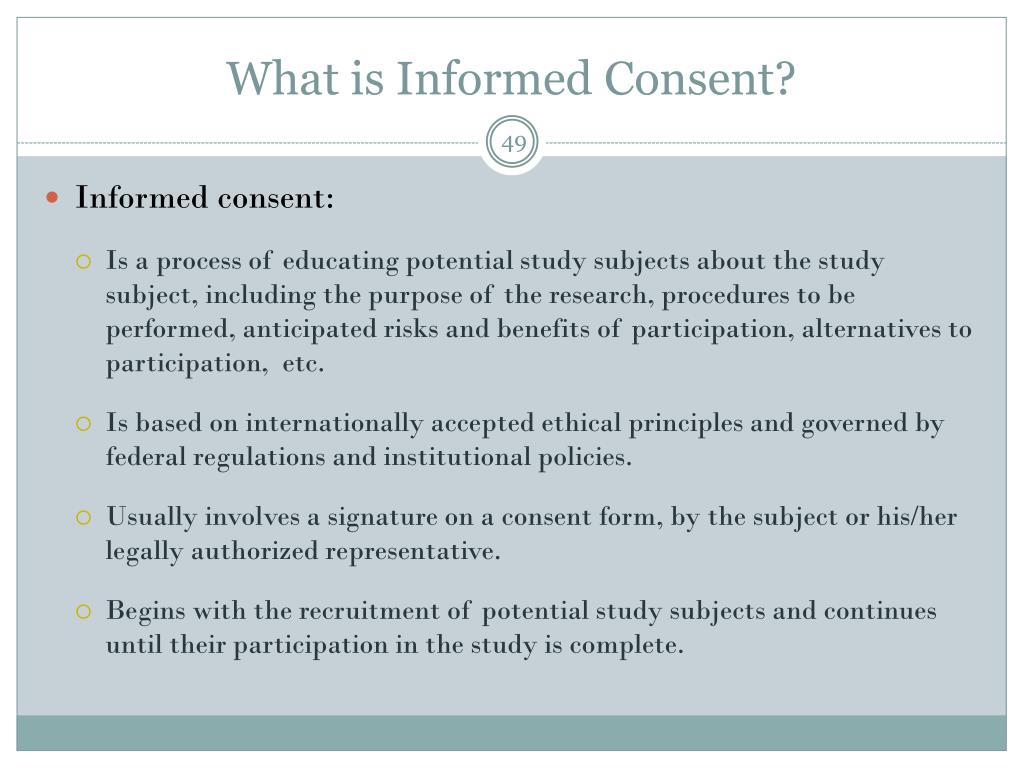 What is Informed Consent?

49

Informed consent:

Is a process of educating potential study subjects about the study subject, including the purpose of the research, procedures to be performed, anticipated risks and benefits of participation, alternatives to participation, etc.

Is based on internationally accepted ethical principles and governed by federal regulations and institutional policies.

Usually involves a signature on a consent form, by the subject or his/her legally authorized representative.

Begins with the recruitment of potential study subjects and continues until their participation in the study is complete.